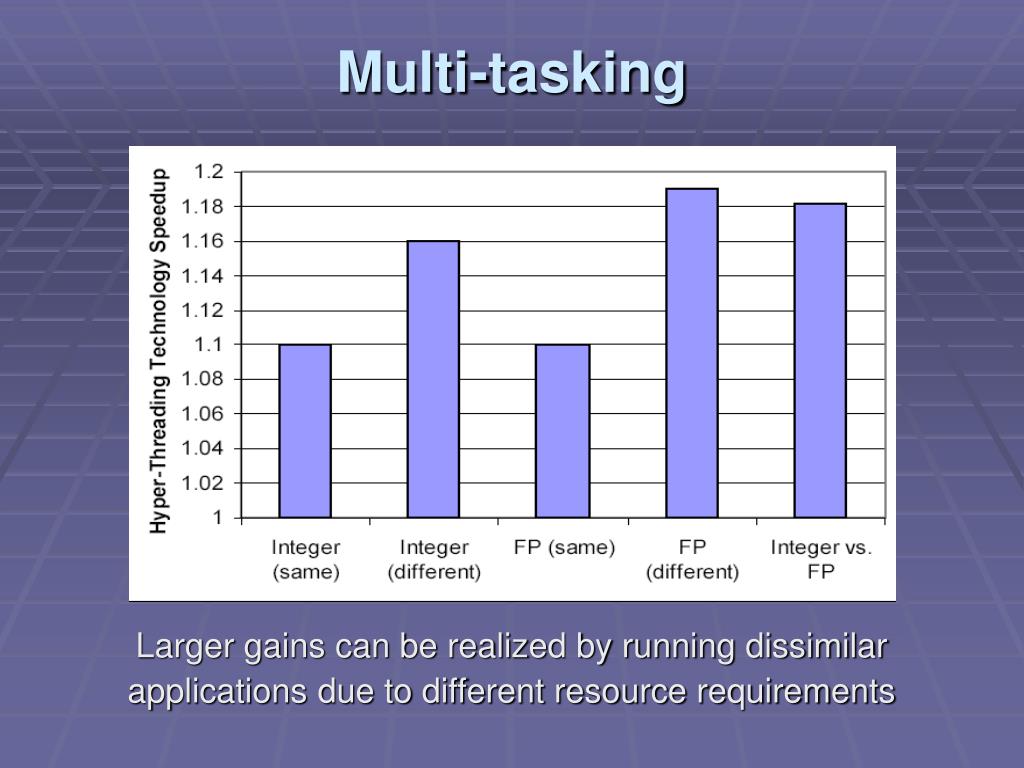 Multi-tasking

Hyper-Threading Technology Speedup

1.2
1.18
1.16
1.14
1.12
1.1
1.08
1.06
1.04
1.02
1

Integer (same)
Integer (different)
FP (same)
FP (different)
Integer vs. FP

Larger gains can be realized by running dissimilar applications due to different resource requirements